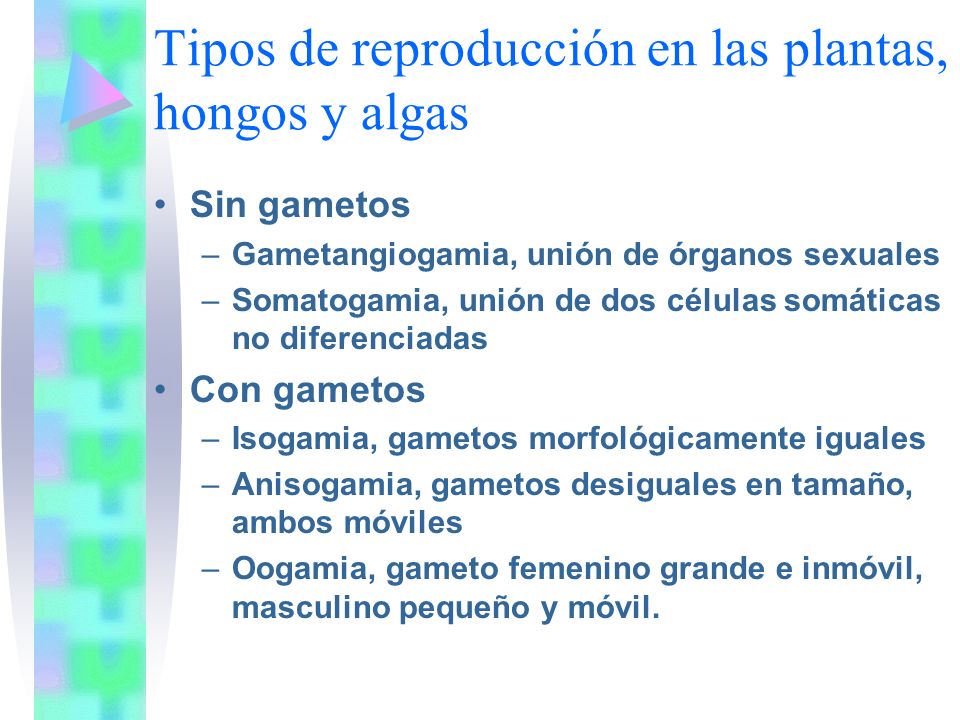 Tipos de reproducción en las plantas, hongos y algas

• Sin gametos
– Gametangiogamia, unión de órganos sexuales
– Somatogamia, unión de dos células somáticas no diferenciadas
• Con gametos
– Isogamia, gametos morfológicamente iguales
– Anisogamia, gametos desiguales en tamaño, ambos móviles
– Oogamia, gameto femenino grande e inmóvil, masculino pequeño y móvil.